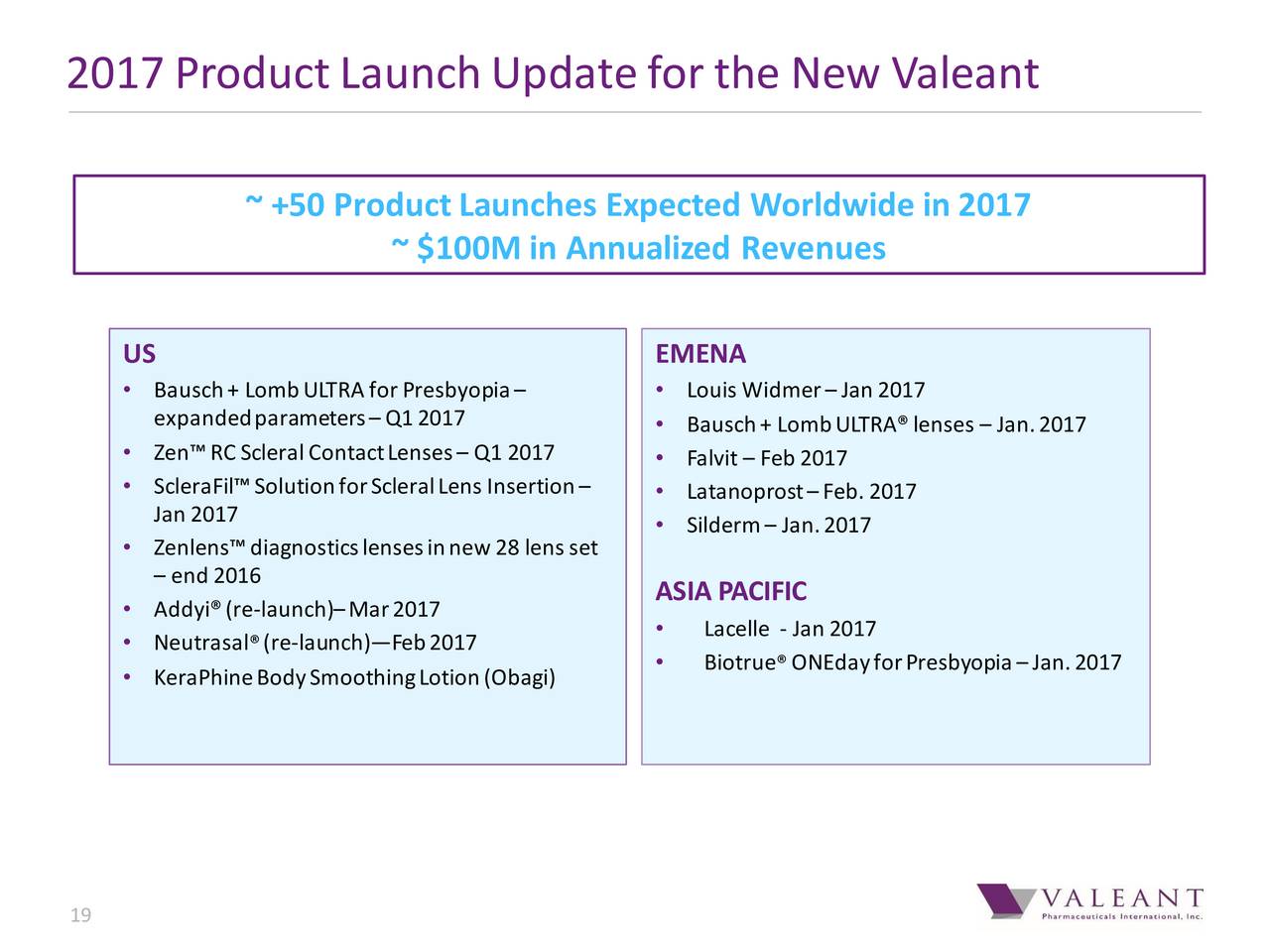 2017 Product Launch Update for the New Valeant

~ +50 Product Launches Expected Worldwide in 2017
~ $100M in Annualized Revenues

US
• Bausch + Lomb ULTRA for Presbyopia – expanded parameters – Q1 2017
• Zen™ RC Scleral Contact Lenses – Q1 2017
• ScleraFil™ Solution for Scleral Lens Insertion – Jan 2017
• Zenlens™ diagnostics lenses in new 28 lens set – end 2016
• Addyi® (re-launch)– Mar 2017
• Neutrasal® (re-launch)—Feb 2017
• KeraPhine Body Smoothing Lotion (Obagi)

EMENA
• Louis Widmer – Jan 2017
• Bausch + Lomb ULTRA® lenses – Jan. 2017
• Falvit – Feb 2017
• Latanoprost – Feb. 2017
• Silderm – Jan. 2017

ASIA PACIFIC
• Lacelle - Jan 2017
• Biotrue® ONEday for Presbyopia – Jan. 2017

19

VALEANT
Pharmaceuticals International, Inc.